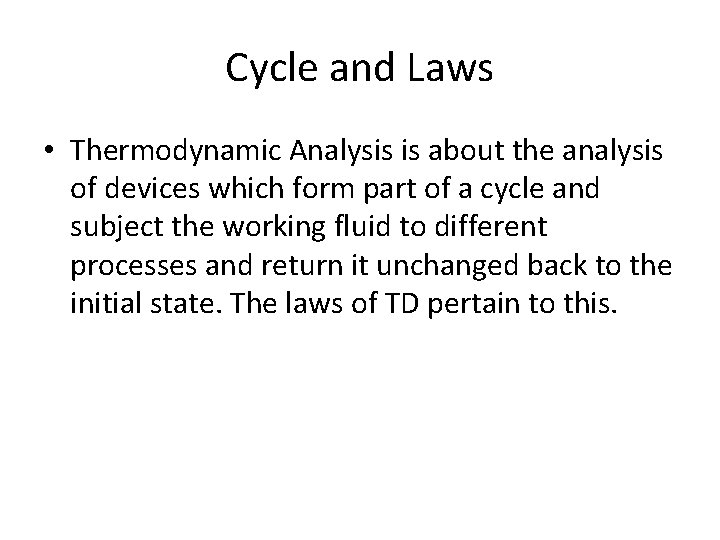 Cycle and Laws

• Thermodynamic Analysis is about the analysis of devices which form part of a cycle and subject the working fluid to different processes and return it unchanged back to the initial state. The laws of TD pertain to this.